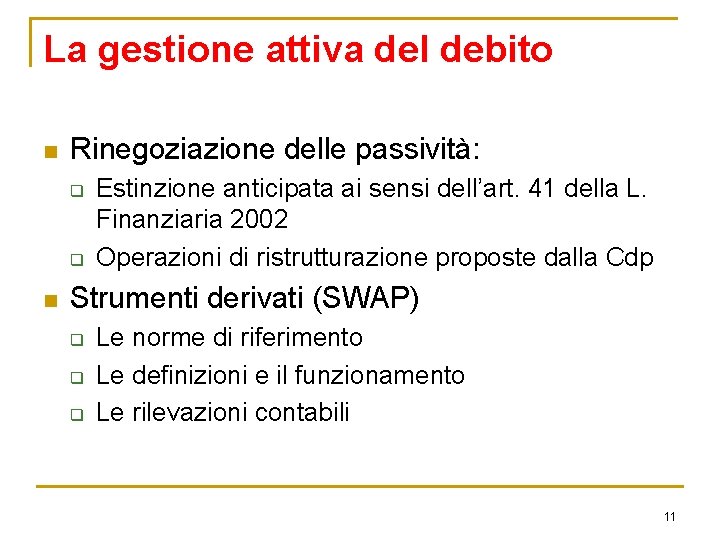 La gestione attiva del debito

Rinegoziazione delle passività:
Estinzione anticipata ai sensi dell'art. 41 della L. Finanziaria 2002
Operazioni di ristrutturazione proposte dalla Cdp

Strumenti derivati (SWAP)
Le norme di riferimento
Le definizioni e il funzionamento
Le rilevazioni contabili

11